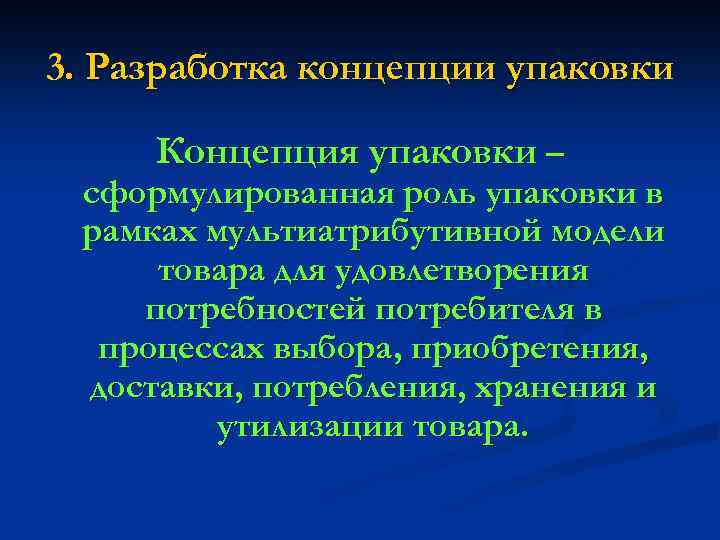 3. Разработка концепции упаковки

Концепция упаковки – сформулированная роль упаковки в рамках мультиатрибутивной модели товара для удовлетворения потребностей потребителя в процессах выбора, приобретения, доставки, потребления, хранения и утилизации товара.